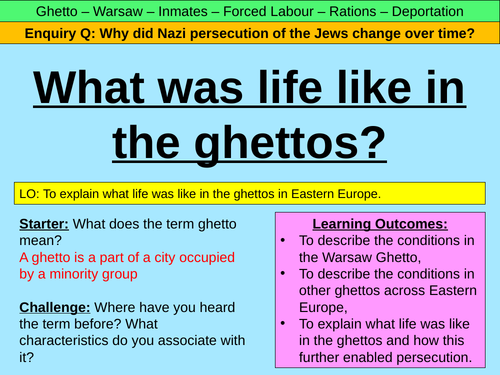 Ghetto – Warsaw – Inmates – Forced Labour – Rations – Deportation

Enquiry Q: Why did Nazi persecution of the Jews change over time?

What was life like in the ghettos?

LO: To explain what life was like in the ghettos in Eastern Europe.

Starter: What does the term ghetto mean?
A ghetto is a part of a city occupied by a minority group

Challenge: Where have you heard the term before? What characteristics do you associate with it?

Learning Outcomes:
• To describe the conditions in the Warsaw Ghetto,
• To describe the conditions in other ghettos across Eastern Europe,
• To explain what life was like in the ghettos and how this further enabled persecution.